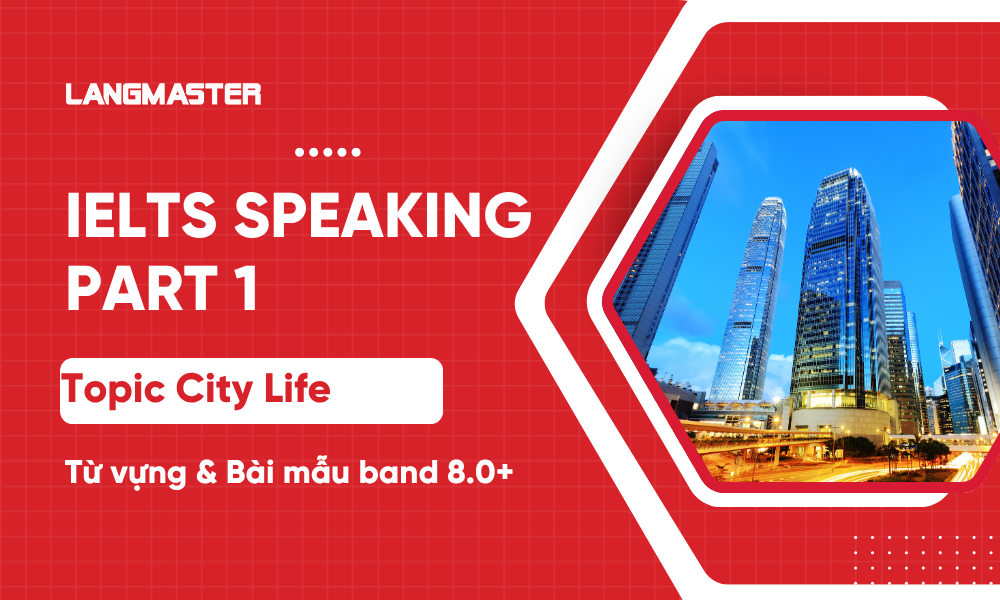 LANGMASTER

IELTS SPEAKING PART 1

Topic City Life

Từ vựng & Bài mẫu band 8.0+